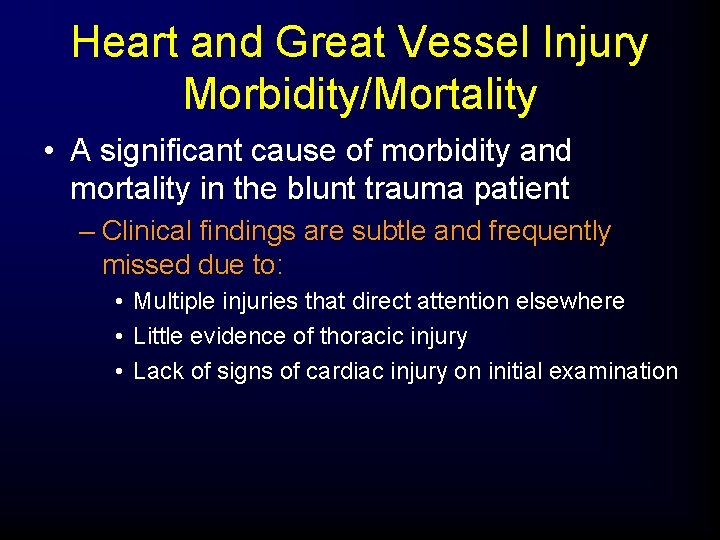 Heart and Great Vessel Injury
Morbidity/Mortality

• A significant cause of morbidity and mortality in the blunt trauma patient
– Clinical findings are subtle and frequently missed due to:
• Multiple injuries that direct attention elsewhere
• Little evidence of thoracic injury
• Lack of signs of cardiac injury on initial examination